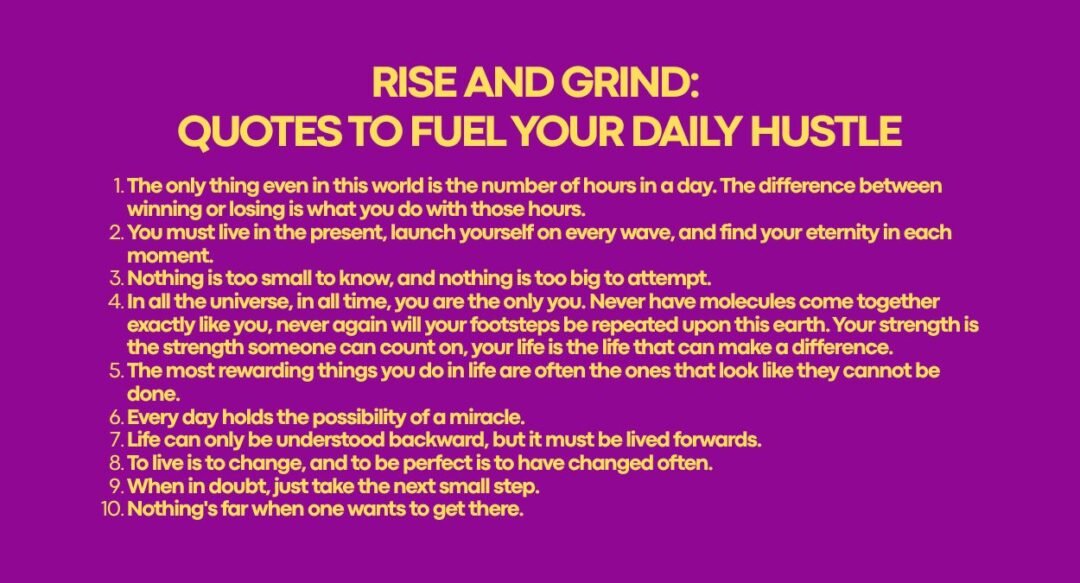 RISE AND GRIND:
QUOTES TO FUEL YOUR DAILY HUSTLE

1. The only thing even in this world is the number of hours in a day. The difference between winning or losing is what you do with those hours.
2. You must live in the present, launch yourself on every wave, and find your eternity in each moment.
3. Nothing is too small to know, and nothing is too big to attempt.
4. In all the universe, in all time, you are the only you. Never have molecules come together exactly like you, never again will your footsteps be repeated upon this earth. Your strength is the strength someone can count on, your life is the life that can make a difference.
5. The most rewarding things you do in life are often the ones that look like they cannot be done.
6. Every day holds the possibility of a miracle.
7. Life can only be understood backward, but it must be lived forwards.
8. To live is to change, and to be perfect is to have changed often.
9. When in doubt, just take the next small step.
10. Nothing's far when one wants to get there.